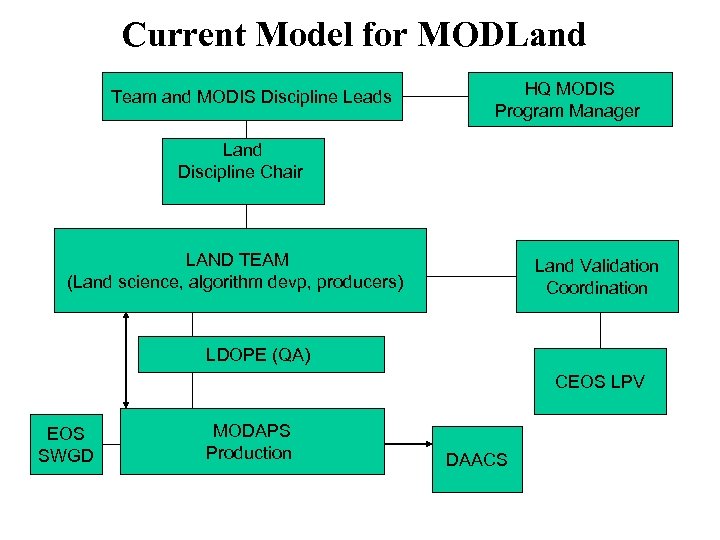 Current Model for MODLand

Team and MODIS Discipline Leads

HQ MODIS
Program Manager

Land
Discipline Chair

LAND TEAM
(Land science, algorithm devp, producers)

Land Validation
Coordination

LDOPE (QA)

CEOS LPV

EOS
SWGD

MODAPS
Production

DAACS